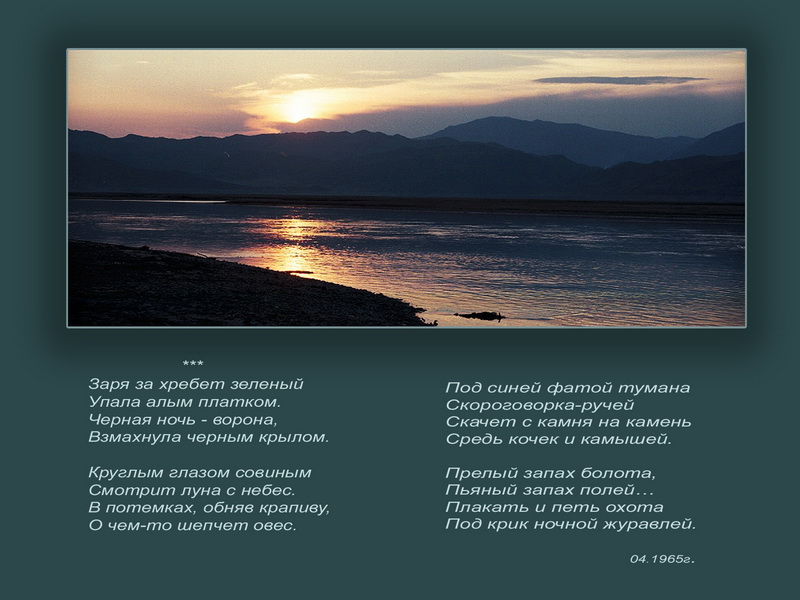 ***

Заря за хребет зеленый
Упала алым платком.
Черная ночь - ворона,
Взмахнула черным крылом.

Круглым глазом совиным
Смотрит луна с небес.
В потемках, обняв крапиву,
О чем-то шепчет овес.

Под синей фатой тумана
Скороговорка-ручей
Скачет с камня на камень
Средь кочек и камышей.

Прелый запах болота,
Пьяный запах полей...
Плакать и петь охота
Под крик ночной журавлей.

04.1965г.